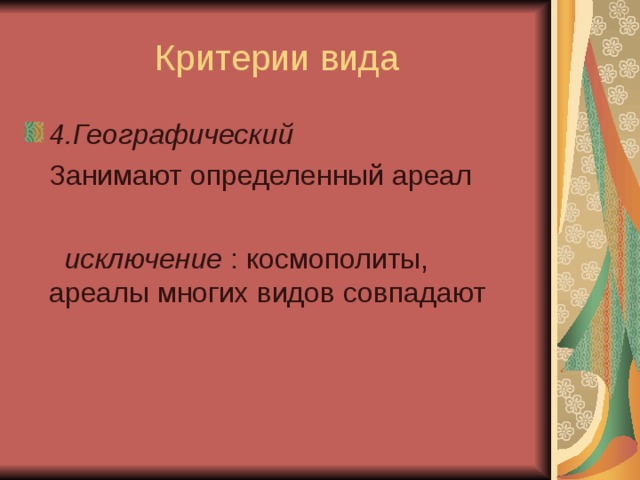 Критерии вида

4.Географический

Занимают определенный ареал

исключение : космополиты, ареалы многих видов совпадают